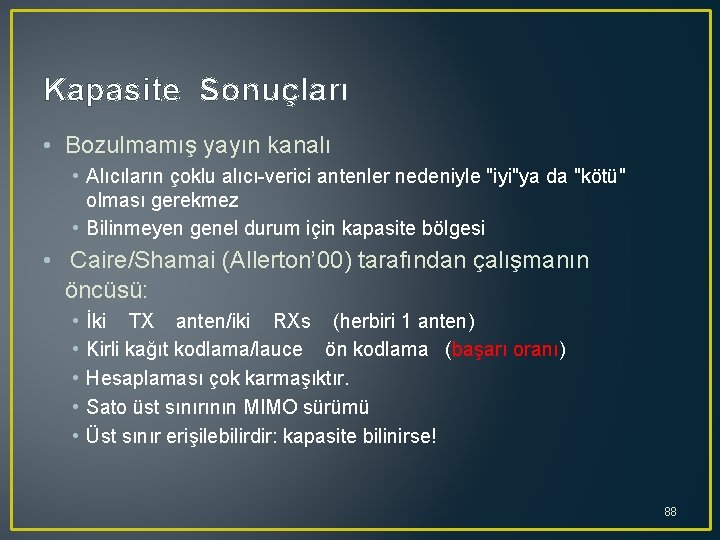 Kapasite Sonuçları

• Bozulmamış yayın kanalı
• Alıcıların çoklu alıcı-verici antenler nedeniyle "iyi"ya da "kötü" olması gerekmez
• Bilinmeyen genel durum için kapasite bölgesi

• Caire/Shamai (Allerton'00) tarafından çalışmanın öncüsü:
• İki TX anten/iki RXs (herbiri 1 anten)
• Kirli kağıt kodlama/lauce ön kodlama (başarı oranı)
• Hesaplaması çok karmaşıktır.
• Sato üst sınırının MIMO sürümü
• Üst sınır erişilebilirdir: kapasite bilinirse!

88